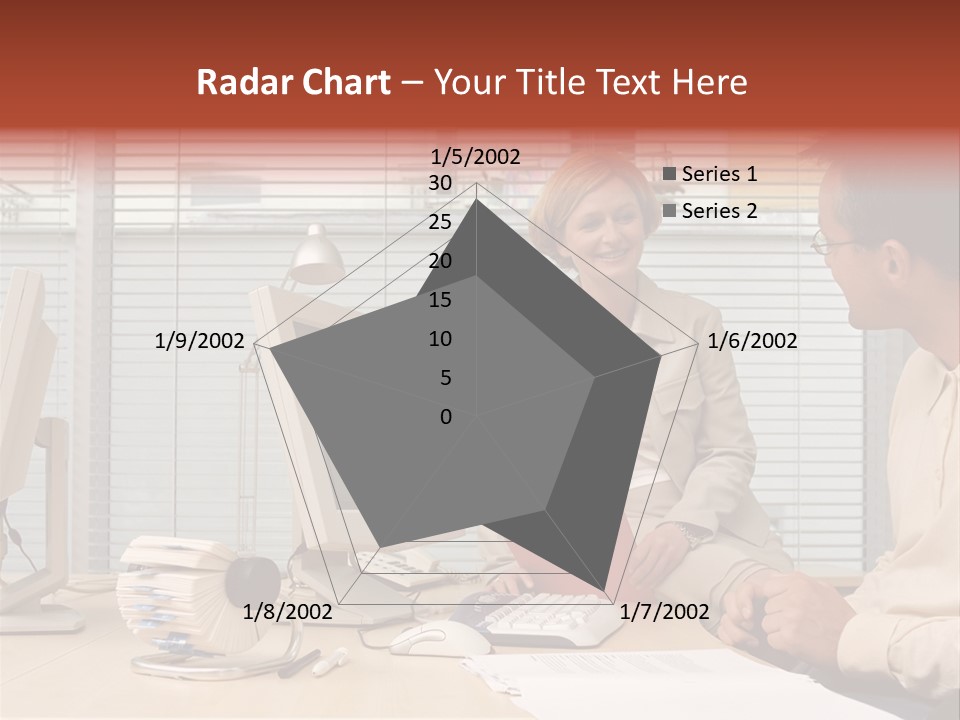 Radar Chart – Your Title Text Here

1/5/2002
30
25
20
15
10
5
0
1/6/2002
1/7/2002
1/8/2002
1/9/2002

Series 1
Series 2